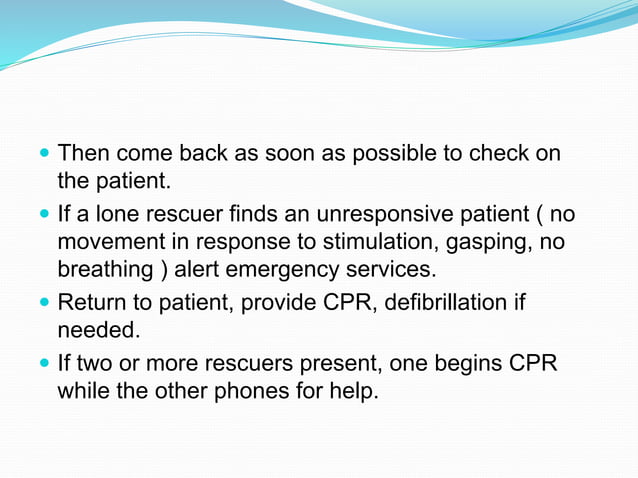 - Then come back as soon as possible to check on the patient.
- If a lone rescuer finds an unresponsive patient ( no movement in response to stimulation, gasping, no breathing ) alert emergency services.
- Return to patient, provide CPR, defibrillation if needed.
- If two or more rescuers present, one begins CPR while the other phones for help.